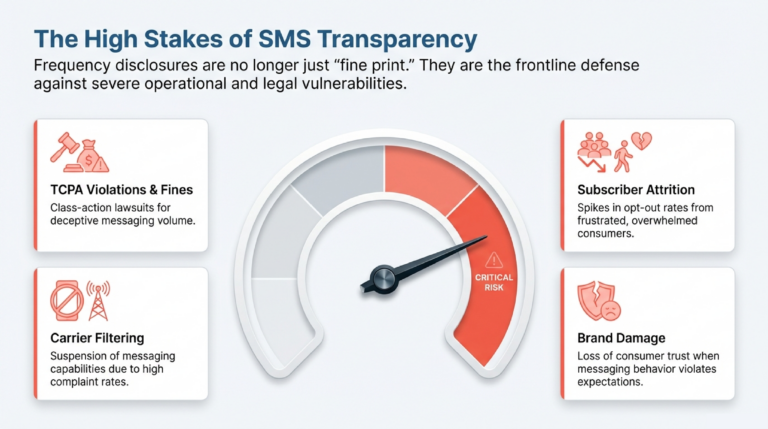 The High Stakes of SMS Transparency

Frequency disclosures are no longer just "fine print." They are the frontline defense against severe operational and legal vulnerabilities.

TCPA Violations & Fines
Class-action lawsuits for deceptive messaging volume.

Carrier Filtering
Suspension of messaging capabilities due to high complaint rates.

CRITICAL RISK

Subscriber Attrition
Spikes in opt-out rates from frustrated, overwhelmed consumers.

Brand Damage
Loss of consumer trust when messaging behavior violates expectations.